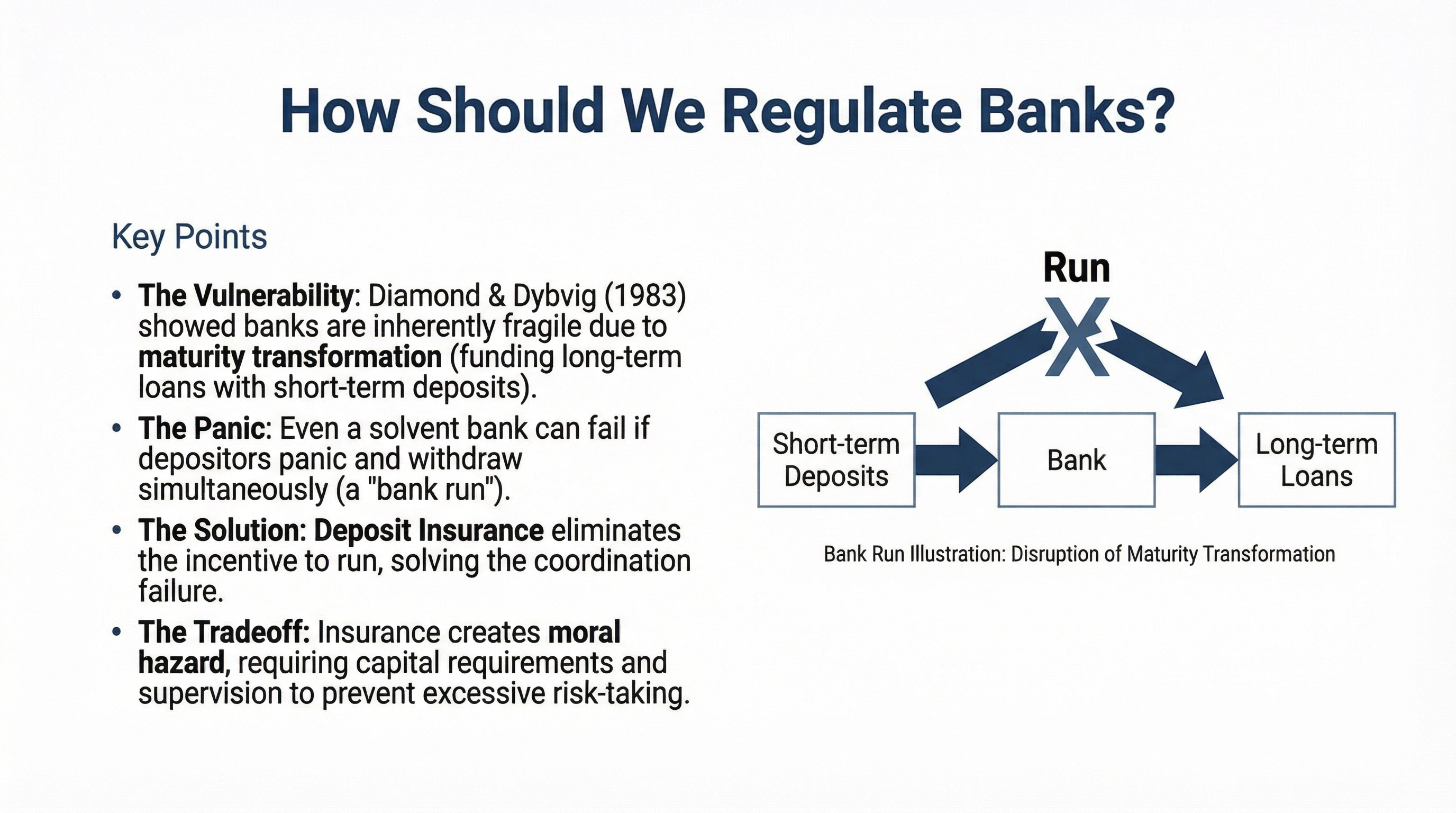 How Should We Regulate Banks?

Key Points

• The Vulnerability: Diamond & Dybvig (1983) showed banks are inherently fragile due to maturity transformation (funding long-term loans with short-term deposits).

• The Panic: Even a solvent bank can fail if depositors panic and withdraw simultaneously (a "bank run").

• The Solution: Deposit Insurance eliminates the incentive to run, solving the coordination failure.

• The Tradeoff: Insurance creates moral hazard, requiring capital requirements and supervision to prevent excessive risk-taking.

Run

X

Short-term Deposits

Bank

Long-term Loans

Bank Run Illustration: Disruption of Maturity Transformation